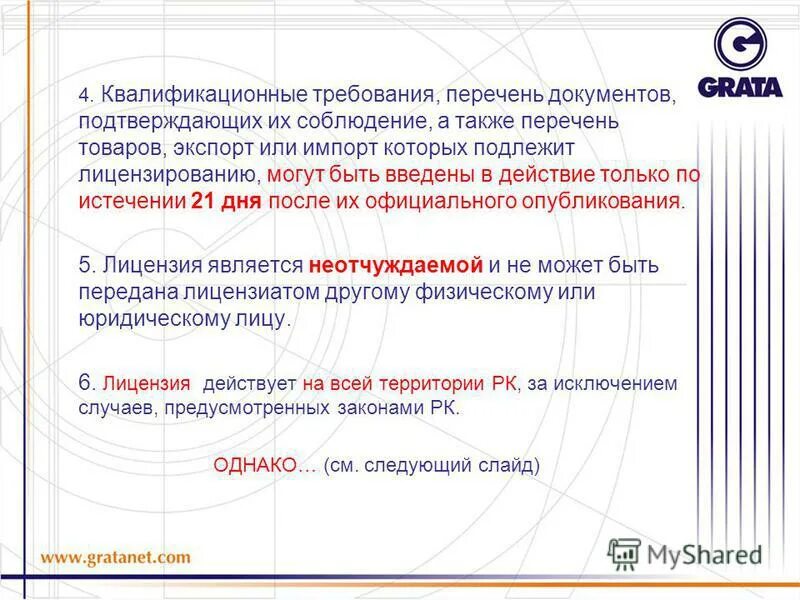 GRATA

4. Квалификационные требования, перечень документов, подтверждающих их соблюдение, а также перечень товаров, экспорт или импорт которых подлежит лицензированию, могут быть введены в действие только по истечении 21 дня после их официального опубликования.

5. Лицензия является неотчуждаемой и не может быть передана лицензиатом другому физическому или юридическому лицу.

6. Лицензия действует на всей территории РК, за исключением случаев, предусмотренных законами РК.

ОДНАКО… (см. следующий слайд)

www.gratanet.com

MyShared